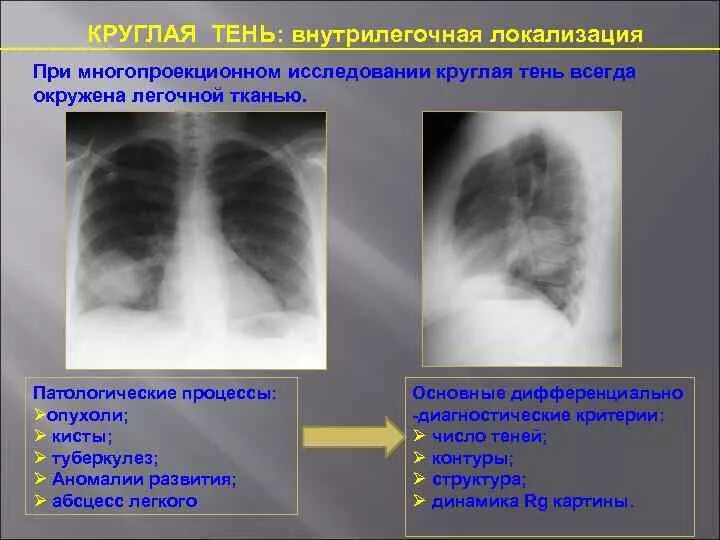 КРУГЛАЯ ТЕНЬ: внутрилегочная локализация

При многопроекционном исследовании круглая тень всегда окружена легочной тканью.

Патологические процессы:
➢опухоли;
➢ кисты;
➢ туберкулез;
➢ Аномалии развития;
➢ абсцесс легкого

Основные дифференциально -диагностические критерии:
➢ число теней;
➢ контуры;
➢ структура;
➢ динамика Rg картины.